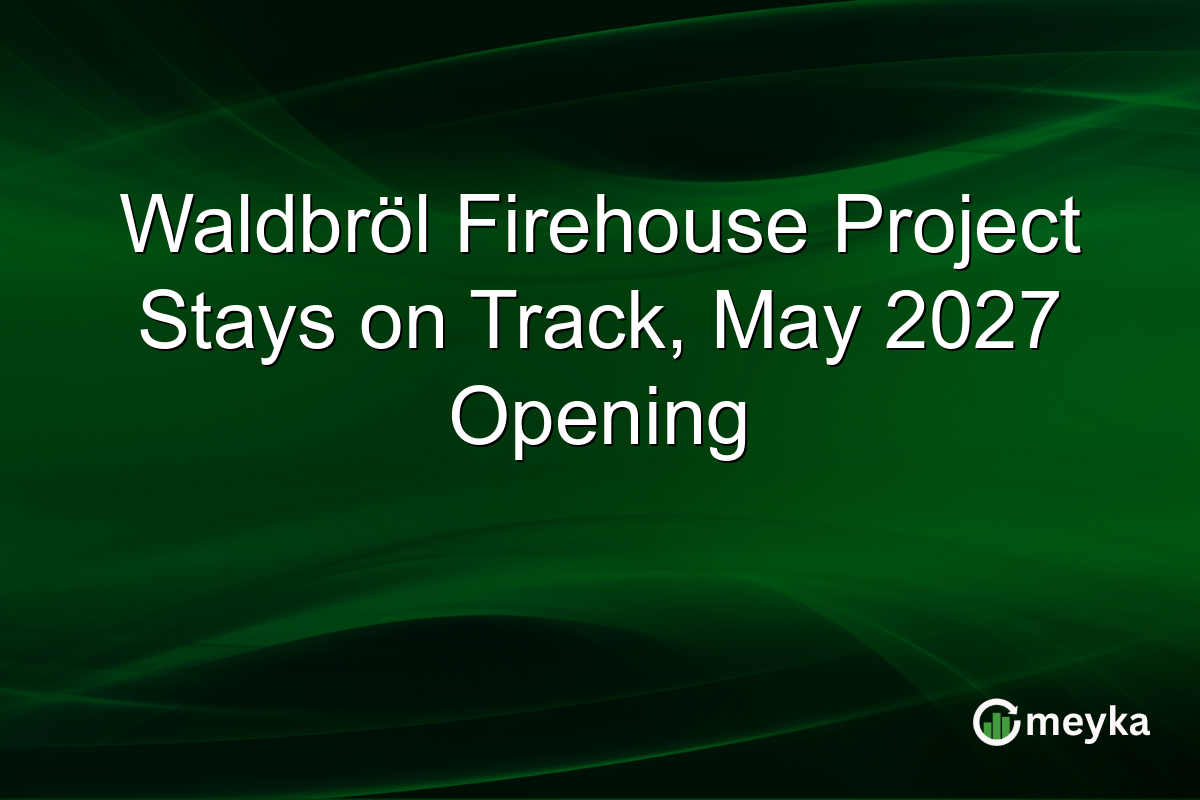 Waldbröl Firehouse Project Stays on Track, May 2027 Opening

meyka